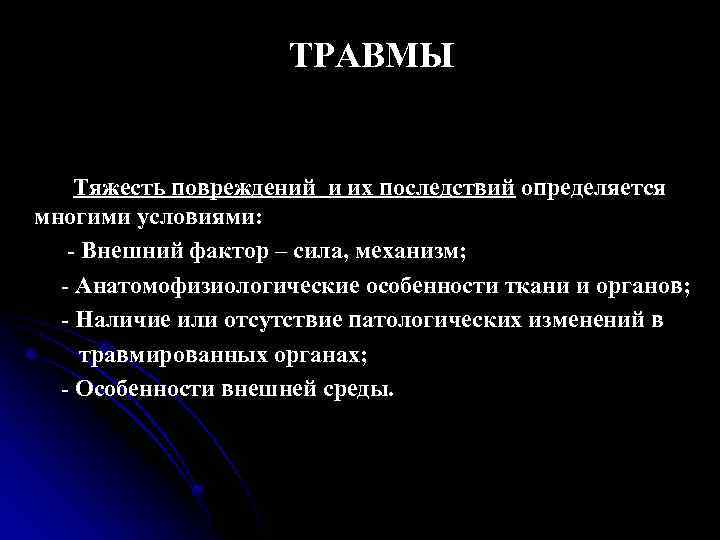 ТРАВМЫ

Тяжесть повреждений и их последствий определяется многими условиями:

- Внешний фактор – сила, механизм;

- Анатомофизиологические особенности ткани и органов;

- Наличие или отсутствие патологических изменений в травмированных органах;

- Особенности внешней среды.